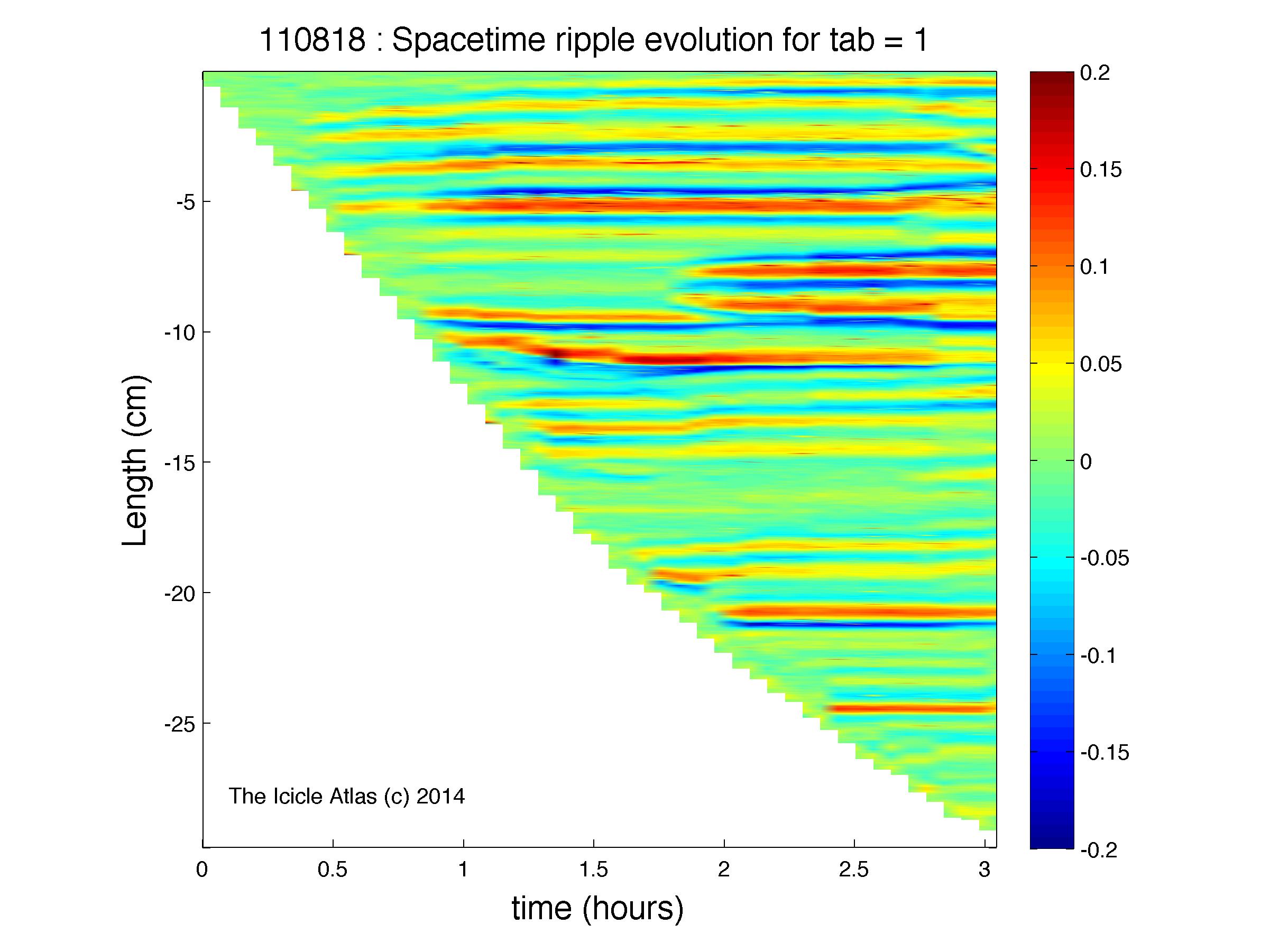 110818 : Spacetime ripple evolution for tab = 1

Length (cm)

-5
-10
-15
-20
-25

The Icicle Atlas (c) 2014

0
0.5
1
1.5
2
2.5
3

time (hours)

0.2
0.15
0.1
0.05
0
-0.05
-0.1
-0.15
-0.2